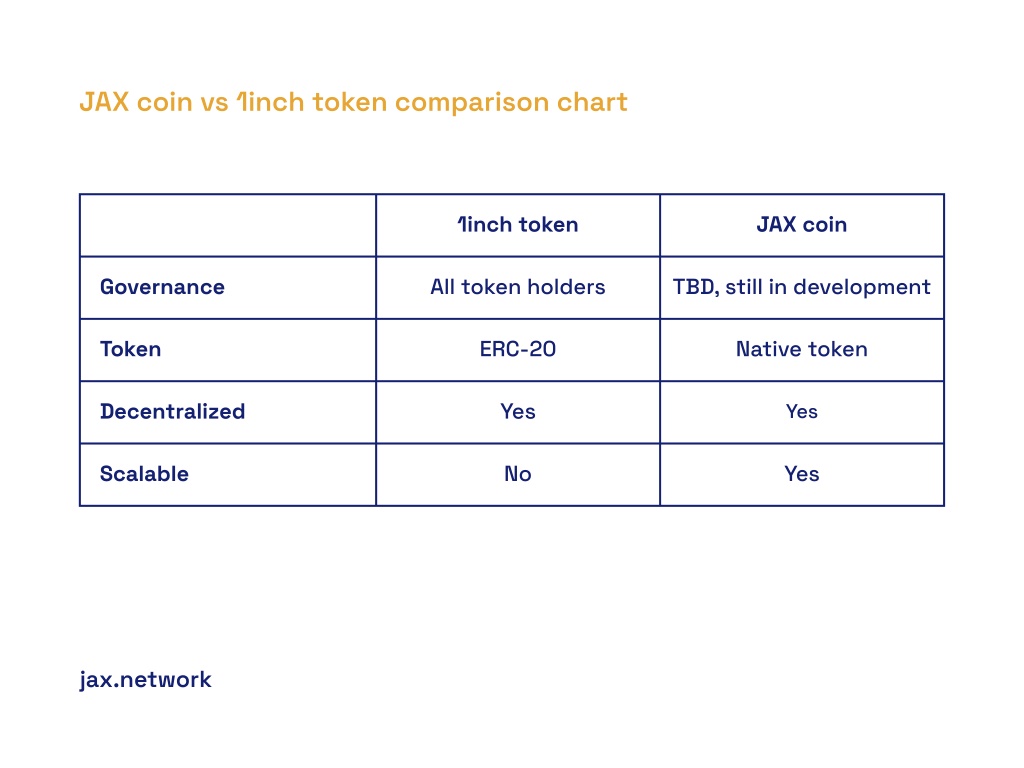 JAX coin vs 1inch token comparison chart

| | 1inch token | JAX coin |
|---|---|---|
| Governance | All token holders | TBD, still in development |
| Token | ERC-20 | Native token |
| Decentralized | Yes | Yes |
| Scalable | No | Yes |

jax.network